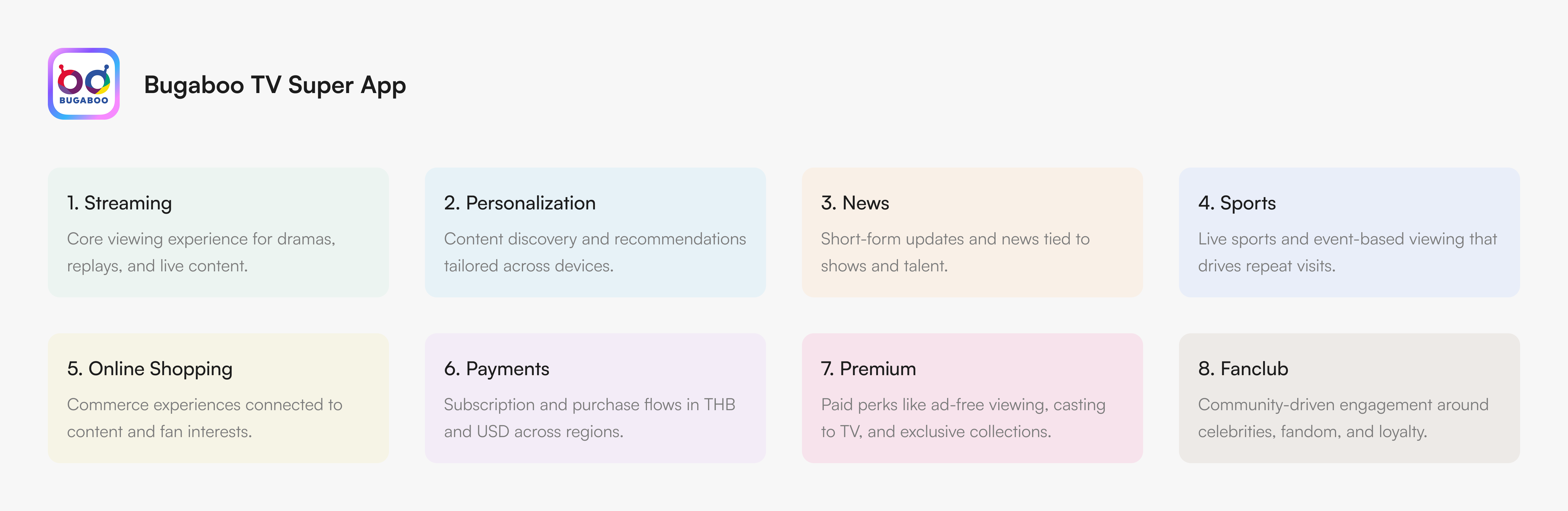 BUGABOO

Bugaboo TV Super App

1. Streaming
Core viewing experience for dramas, replays, and live content.

2. Personalization
Content discovery and recommendations tailored across devices.

3. News
Short-form updates and news tied to shows and talent.

4. Sports
Live sports and event-based viewing that drives repeat visits.

5. Online Shopping
Commerce experiences connected to content and fan interests.

6. Payments
Subscription and purchase flows in THB and USD across regions.

7. Premium
Paid perks like ad-free viewing, casting to TV, and exclusive collections.

8. Fanclub
Community-driven engagement around celebrities, fandom, and loyalty.